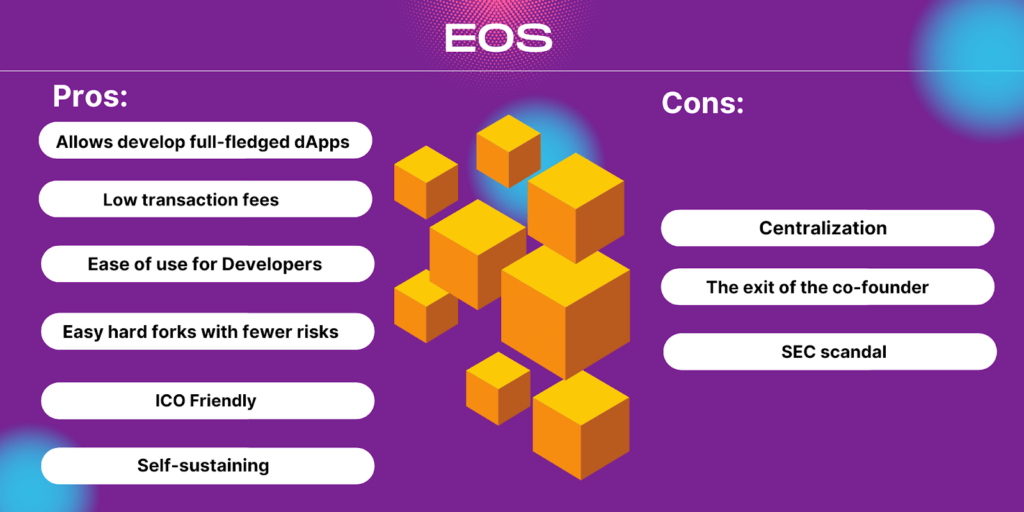 EOS

Pros:

Allows develop full-fledged dApps

Low transaction fees

Ease of use for Developers

Easy hard forks with fewer risks

ICO Friendly

Self-sustaining

Cons:

Centralization

The exit of the co-founder

SEC scandal